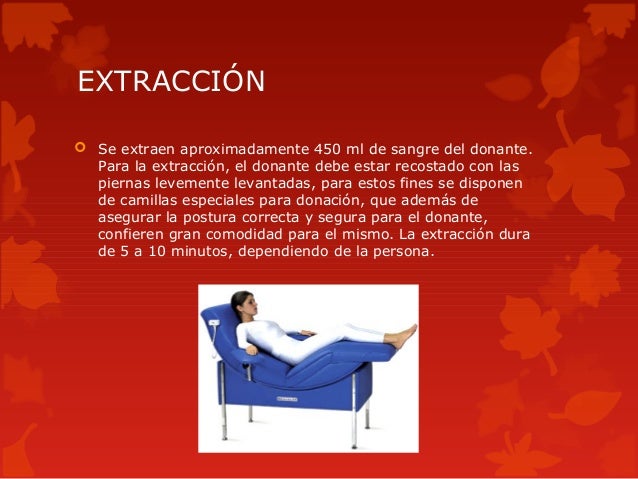 EXTRACCIÓN

Se extraen aproximadamente 450 ml de sangre del donante. Para la extracción, el donante debe estar recostado con las piernas levemente levantadas, para estos fines se disponen de camillas especiales para donación, que además de asegurar la postura correcta y segura para el donante, confieren gran comodidad para el mismo. La extracción dura de 5 a 10 minutos, dependiendo de la persona.